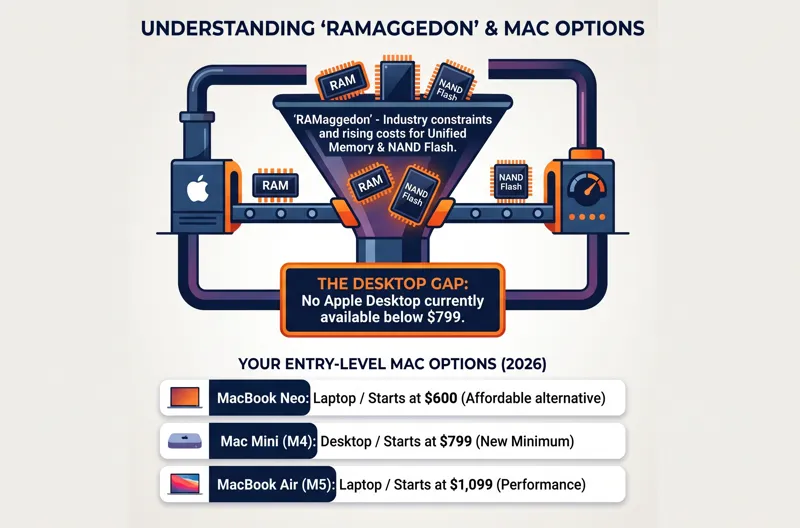 UNDERSTANDING 'RAMAGGEDON' & MAC OPTIONS

RAM

NAND Flash

'RAMaggedon' - Industry constraints and rising costs for Unified Memory & NAND Flash.

RAM

RAM

NAND Flash

NAND Flash

THE DESKTOP GAP:
No Apple Desktop currently available below $799.

YOUR ENTRY-LEVEL MAC OPTIONS (2026)

MacBook Neo: Laptop / Starts at $600 (Affordable alternative)

Mac Mini (M4): Desktop / Starts at $799 (New Minimum)

MacBook Air (M5): Laptop / Starts at $1,099 (Performance)